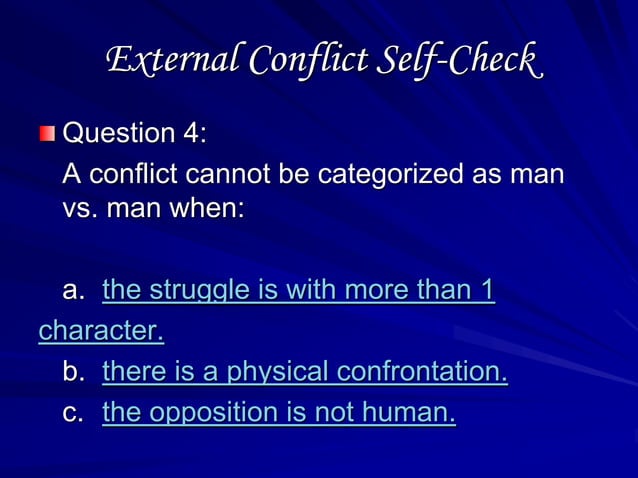 External Conflict Self-Check

Question 4:
A conflict cannot be categorized as man vs. man when:

a. the struggle is with more than 1 character.
b. there is a physical confrontation.
c. the opposition is not human.